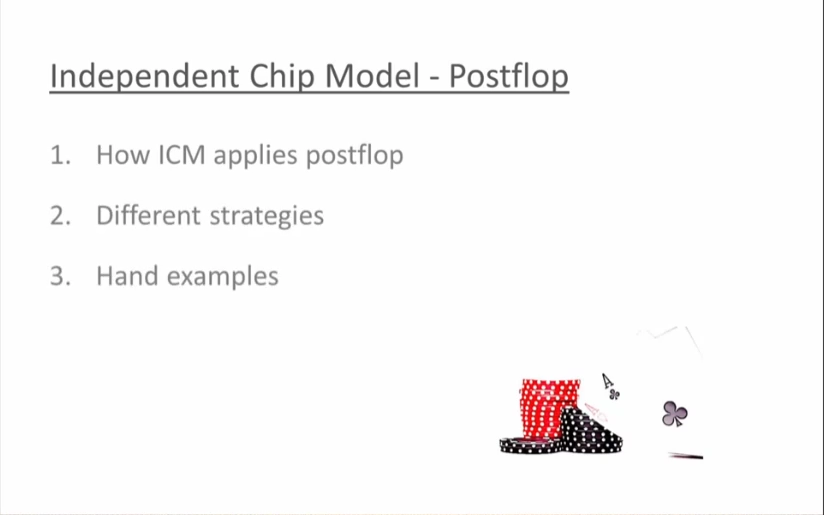 Independent Chip Model - Postflop

1. How ICM applies postflop

2. Different strategies

3. Hand examples

A